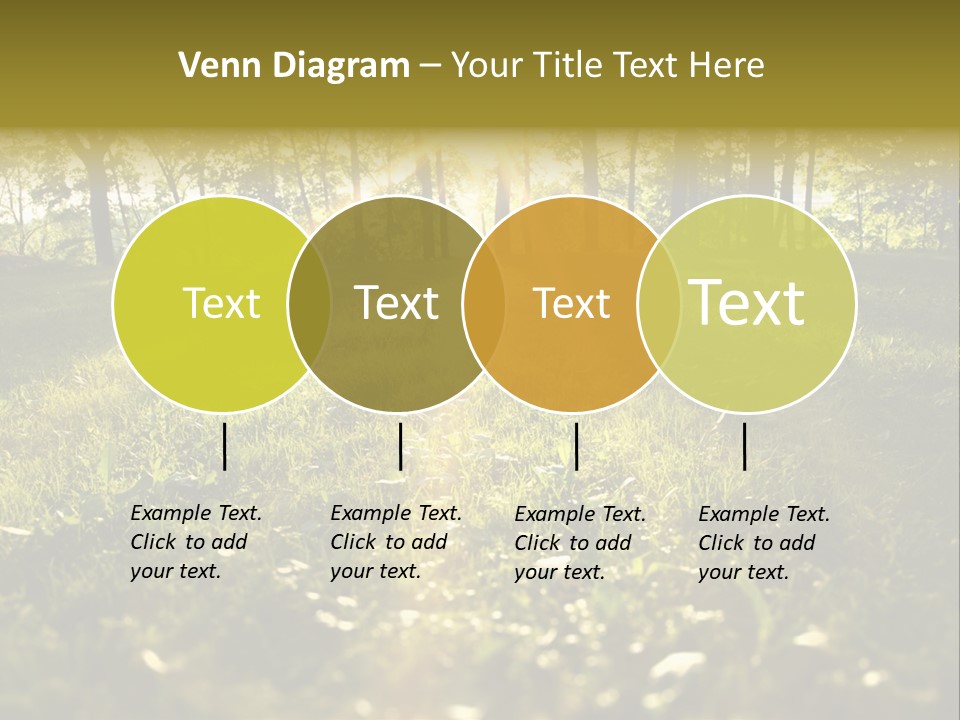 Venn Diagram – Your Title Text Here

Text

Text

Text

Text

Example Text. Click to add your text.

Example Text. Click to add your text.

Example Text. Click to add your text.

Example Text. Click to add your text.